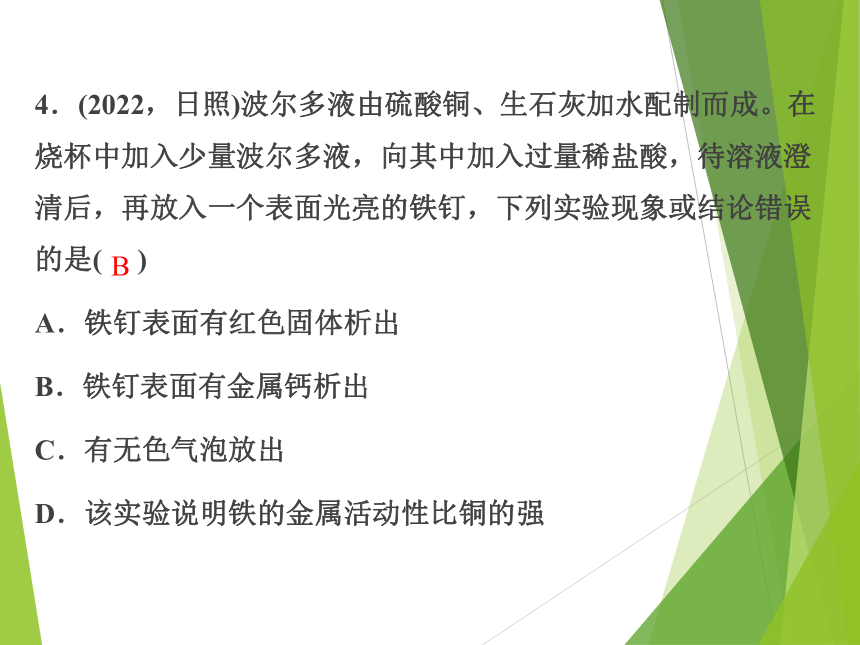 4．(2022，日照)波尔多液由硫酸铜、生石灰加水配制而成。在烧杯中加入少量波尔多液，向其中加入过量稀盐酸，待溶液澄清后，再放入一个表面光亮的铁钉，下列实验现象或结论错误的是( B )

A．铁钉表面有红色固体析出

B．铁钉表面有金属钙析出

C．有无色气泡放出

D．该实验说明铁的金属活动性比铜的强